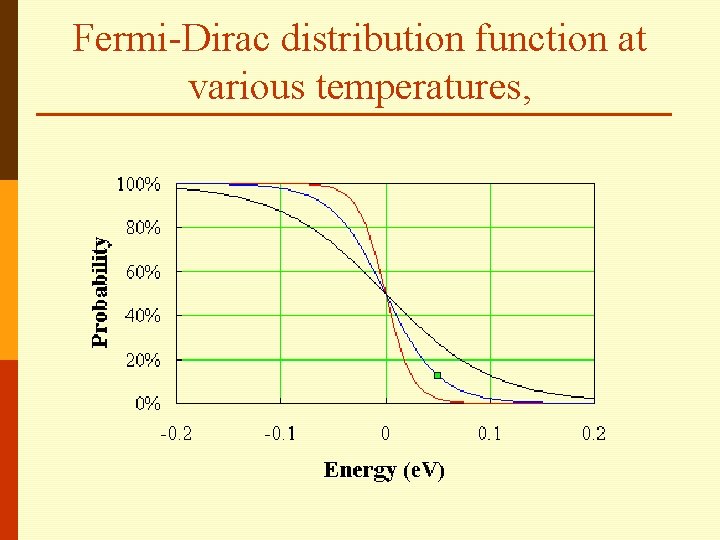 Fermi-Dirac distribution function at various temperatures,

100%
80%
60%
40%
20%
0%

Probability

-0.2
-0.1
0
0.1
0.2

Energy (eV)